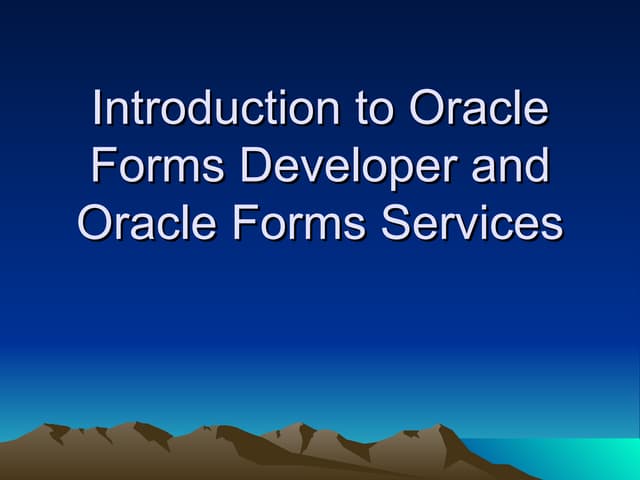 Introduction to Oracle Forms Developer and Oracle Forms Services